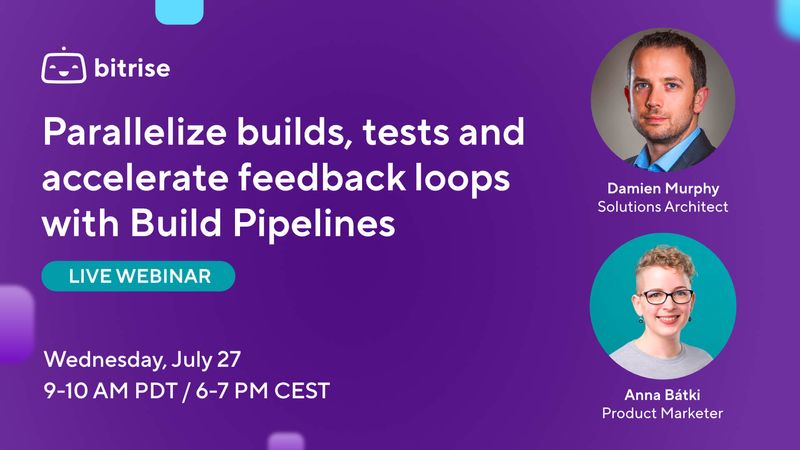 bitrise

Parallelize builds, tests and accelerate feedback loops with Build Pipelines

LIVE WEBINAR

Wednesday, July 27
9-10 AM PDT / 6-7 PM CEST

Damien Murphy
Solutions Architect

Anna Bátki
Product Marketer